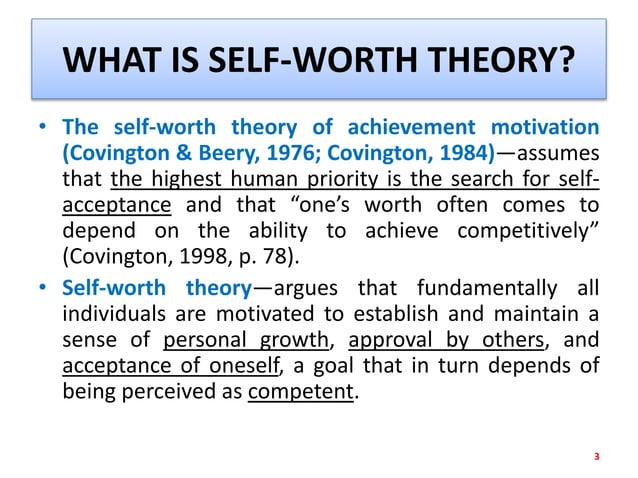 WHAT IS SELF-WORTH THEORY?

• The self-worth theory of achievement motivation (Covington & Beery, 1976; Covington, 1984)—assumes that the highest human priority is the search for self-acceptance and that “one’s worth often comes to depend on the ability to achieve competitively” (Covington, 1998, p. 78).

• Self-worth theory—argues that fundamentally all individuals are motivated to establish and maintain a sense of personal growth, approval by others, and acceptance of oneself, a goal that in turn depends of being perceived as competent.

3